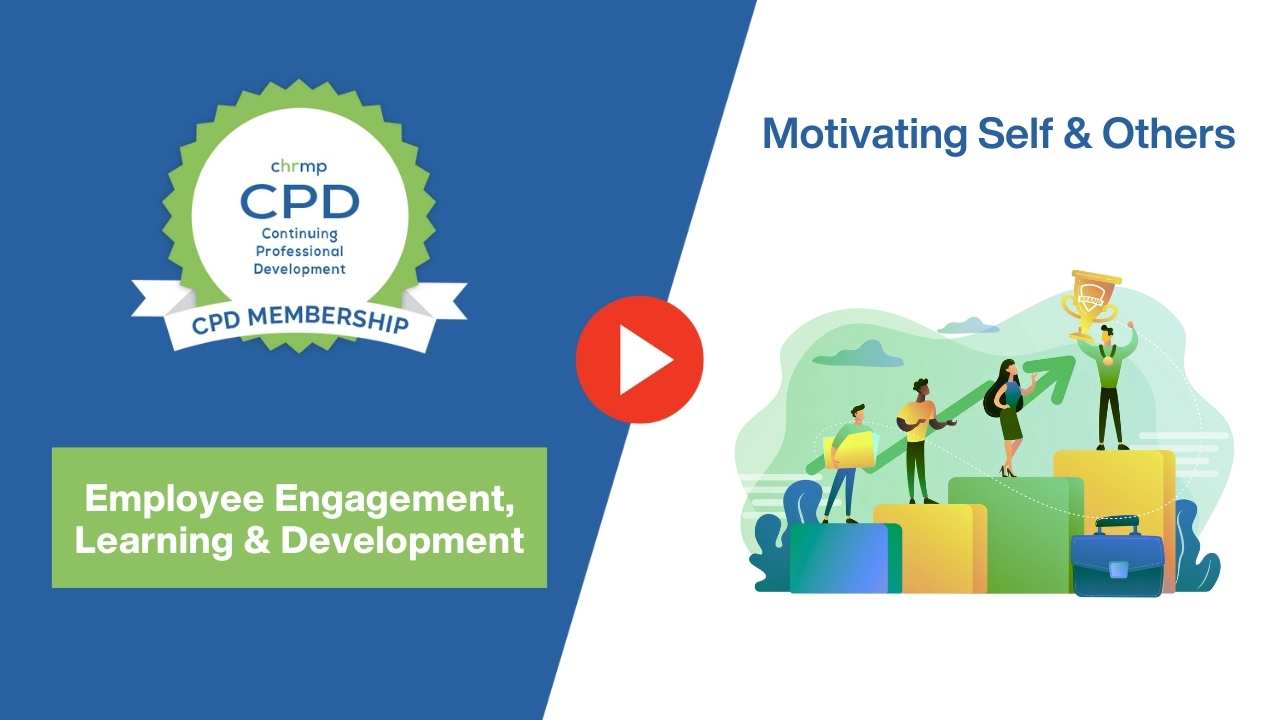 chrmp
CPD
Continuing Professional Development
CPD MEMBERSHIP

Employee Engagement, Learning & Development

Motivating Self & Others